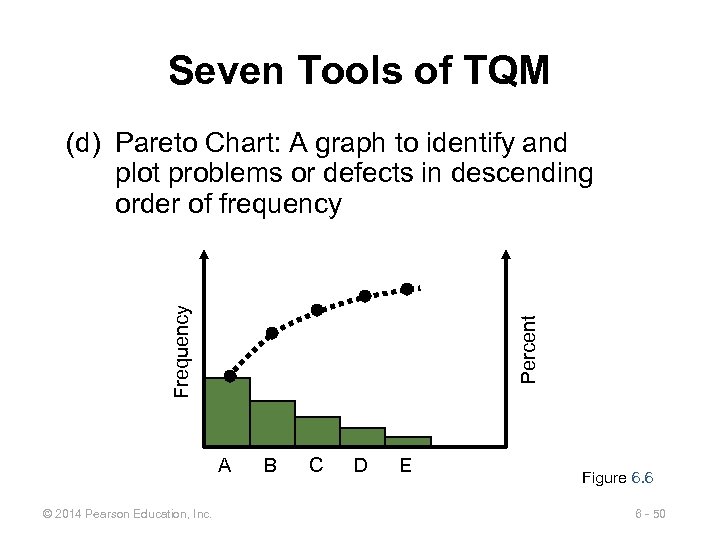 Seven Tools of TQM

(d) Pareto Chart: A graph to identify and plot problems or defects in descending order of frequency

Frequency

Percent

A B C D E

Figure 6.6

© 2014 Pearson Education, Inc.

6 - 50